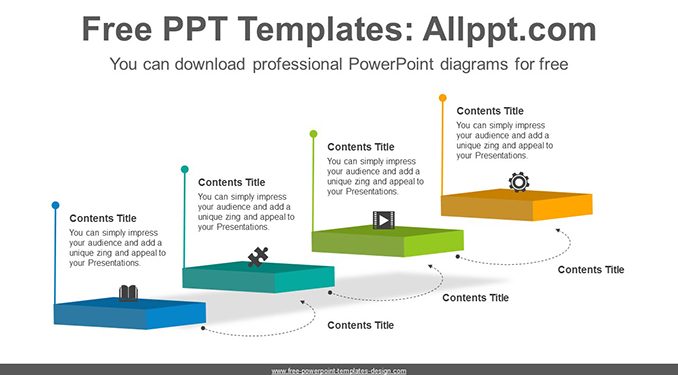 Free PPT Templates: Allppt.com

You can download professional PowerPoint diagrams for free

Contents Title

You can simply impress your audience and add a unique zing and appeal to your Presentations.

Contents Title

You can simply impress your audience and add a unique zing and appeal to your Presentations.

Contents Title

You can simply impress your audience and add a unique zing and appeal to your Presentations.

Contents Title

You can simply impress your audience and add a unique zing and appeal to your Presentations.

Contents Title

Contents Title

Contents Title

www.free-powerpoint-templates-design.com